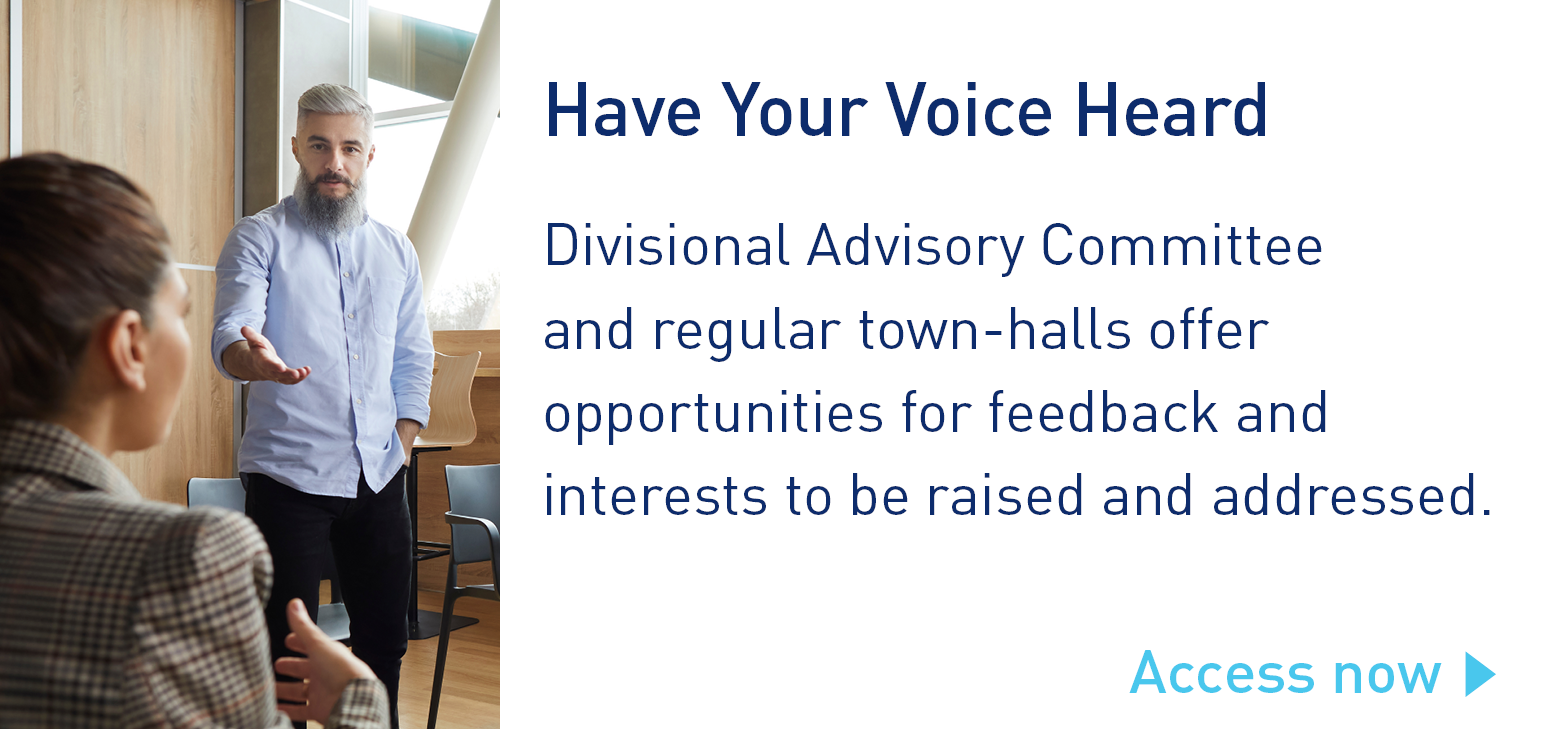 Have Your Voice Heard

Divisional Advisory Committee and regular town-halls offer opportunities for feedback and interests to be raised and addressed.

Access now